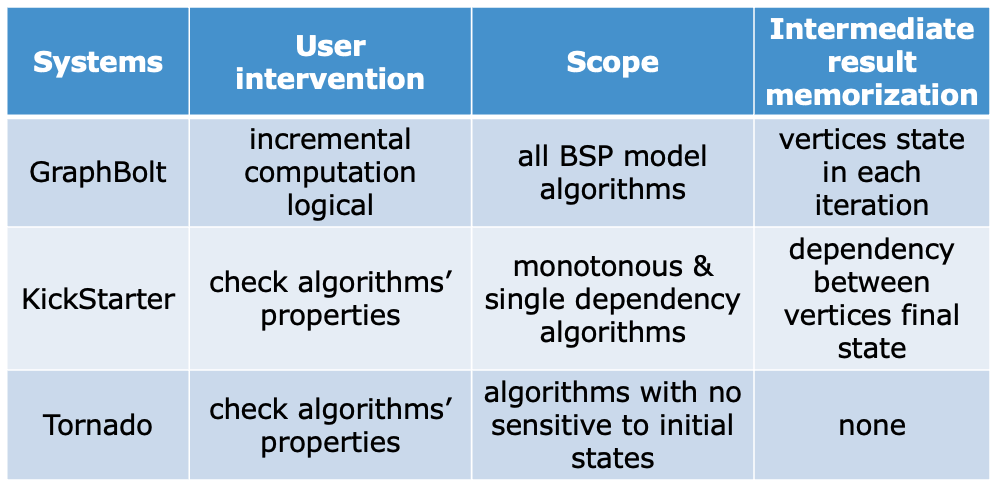 | Systems | User intervention | Scope | Intermediate result memorization |
|---|---|---|---|
| GraphBolt | incremental computation logical | all BSP model algorithms | vertices state in each iteration |
| KickStarter | check algorithms' properties | monotonous & single dependency algorithms | dependency between vertices final state |
| Tornado | check algorithms' properties | algorithms with no sensitive to initial states | none |